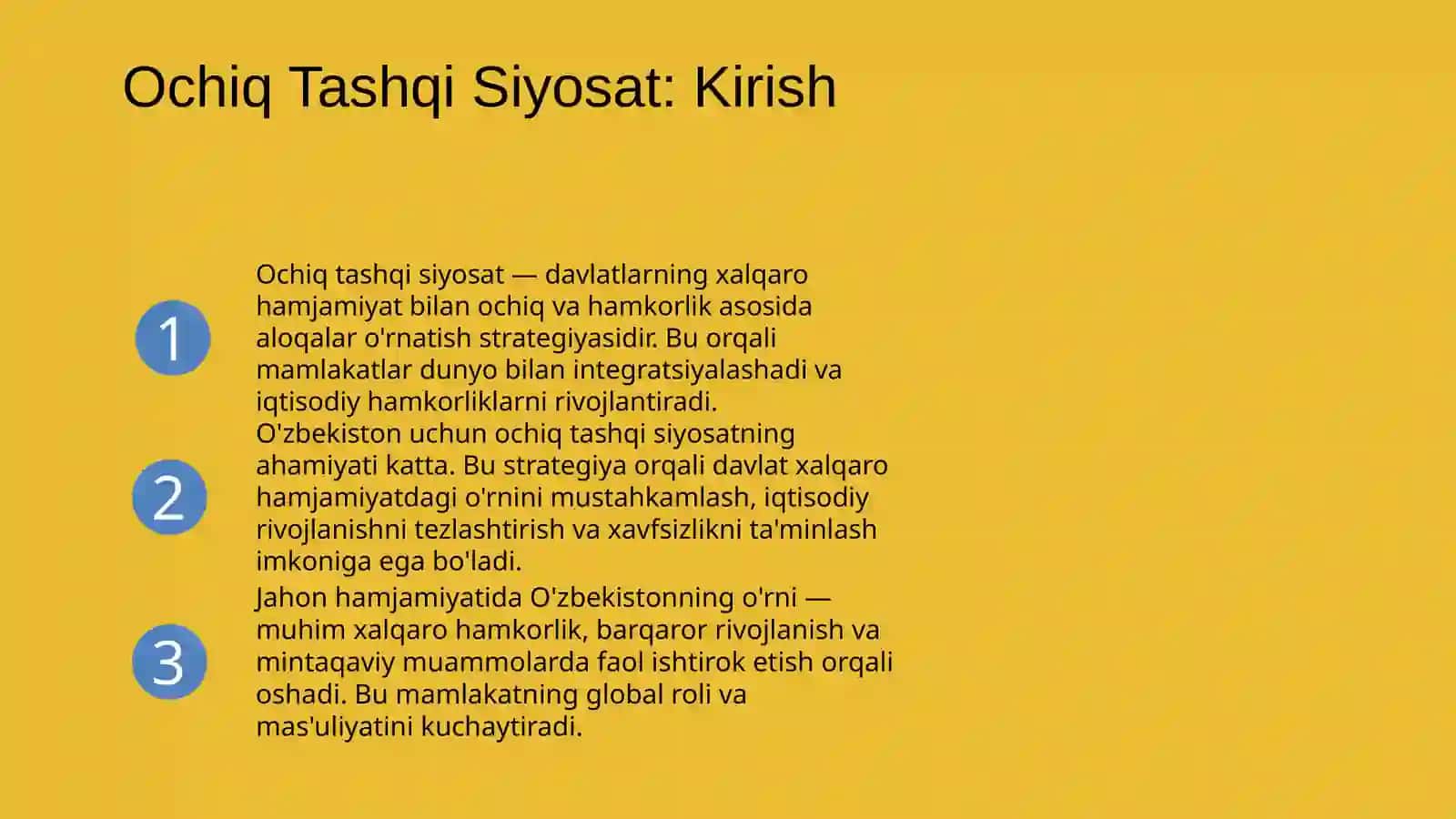 Ochiq Tashqi Siyosat: Kirish

1

Ochiq tashqi siyosat — davlatlarning xalqaro hamjamiyat bilan ochiq va hamkorlik asosida aloqalar o'rnatish strategiyasidir. Bu orqali mamlakatlar dunyo bilan integratsiyalashadi va iqtisodiy hamkorliklarni rivojlantiradi.

2

O'zbekiston uchun ochiq tashqi siyosatning ahamiyati katta. Bu strategiya orqali davlat xalqaro hamjamiyatdagi o'rnini mustahkamlash, iqtisodiy rivojlanishni tezlashtirish va xavfsizlikni ta'minlash imkoniga ega bo'ladi.

3

Jahon hamjamiyatida O'zbekistonning o'rni — muhim xalqaro hamkorlik, barqaror rivojlanish va mintaqaviy muammolarda faol ishtirok etish orqali oshadi. Bu mamlakatning global roli va mas'uliyatini kuchaytiradi.